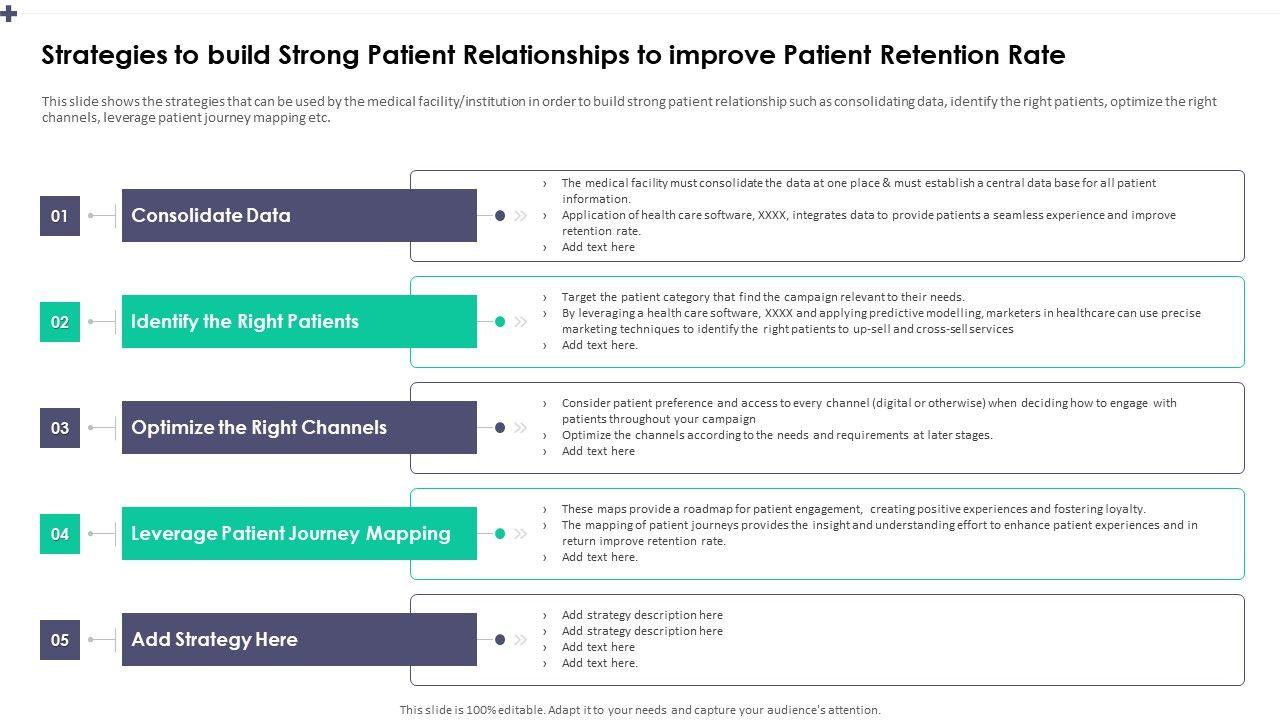 Strategies to build Strong Patient Relationships to improve Patient Retention Rate

This slide shows the strategies that can be used by the medical facility/institution in order to build strong patient relationship such as consolidating data, identify the right patients, optimize the right channels, leverage patient journey mapping etc.

01 Consolidate Data

› The medical facility must consolidate the data at one place & must establish a central data base for all patient information.
› Application of health care software, XXXX, integrates data to provide patients a seamless experience and improve retention rate.
› Add text here

02 Identify the Right Patients

› Target the patient category that find the campaign relevant to their needs.
› By leveraging a health care software, XXXX and applying predictive modelling, marketers in healthcare can use precise marketing techniques to identify the right patients to up-sell and cross-sell services
› Add text here.

03 Optimize the Right Channels

› Consider patient preference and access to every channel (digital or otherwise) when deciding how to engage with patients throughout your campaign
› Optimize the channels according to the needs and requirements at later stages.
› Add text here

04 Leverage Patient Journey Mapping

› These maps provide a roadmap for patient engagement, creating positive experiences and fostering loyalty.
› The mapping of patient journeys provides the insight and understanding effort to enhance patient experiences and in return improve retention rate.
› Add text here.

05 Add Strategy Here

› Add strategy description here
› Add strategy description here
› Add text here
› Add text here.

This slide is 100% editable. Adapt it to your needs and capture your audience's attention.